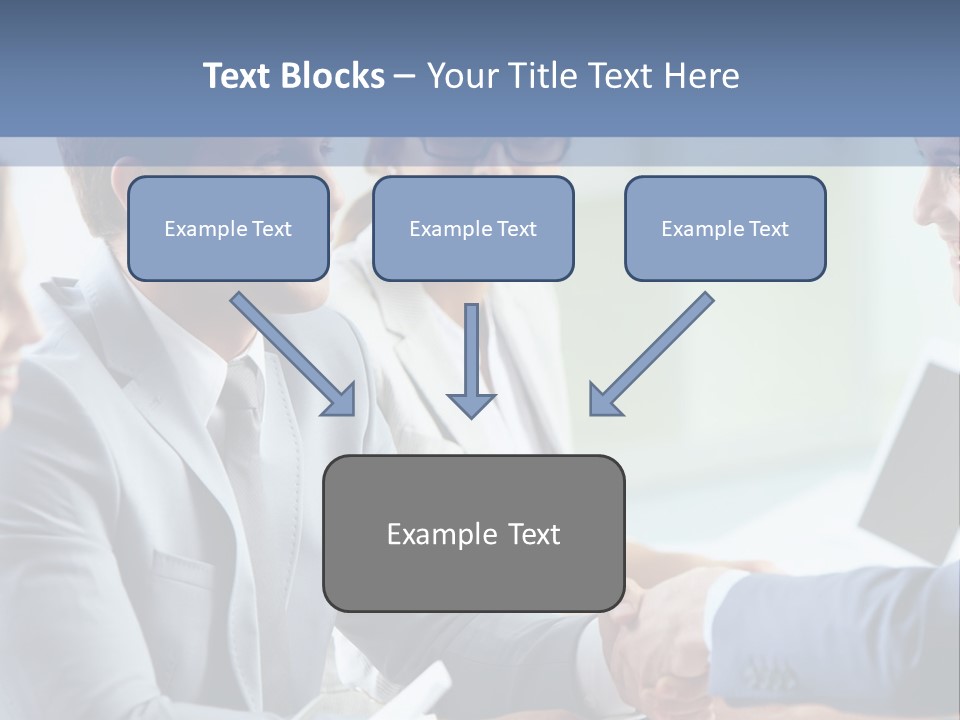 Text Blocks – Your Title Text Here

Example Text

Example Text

Example Text

Example Text